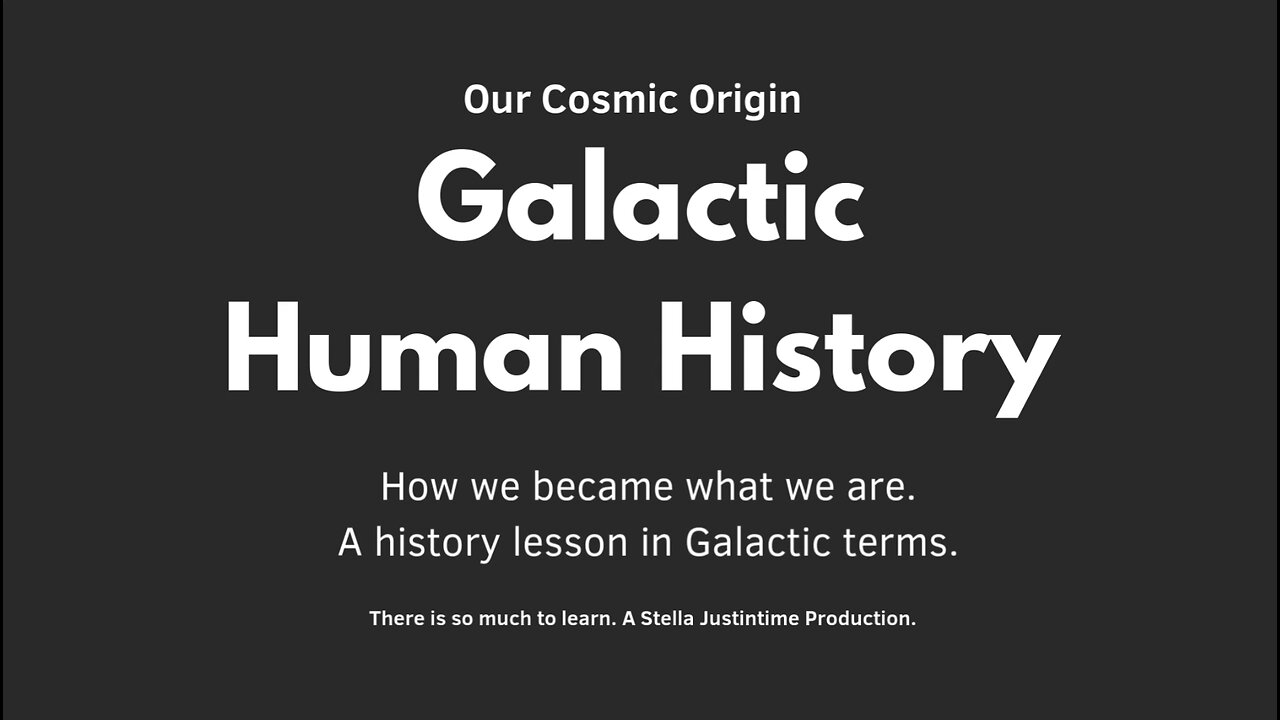 Our Cosmic Origin

Galactic
Human History

How we became what we are.
A history lesson in Galactic terms.

There is so much to learn. A Stella Justintime Production.